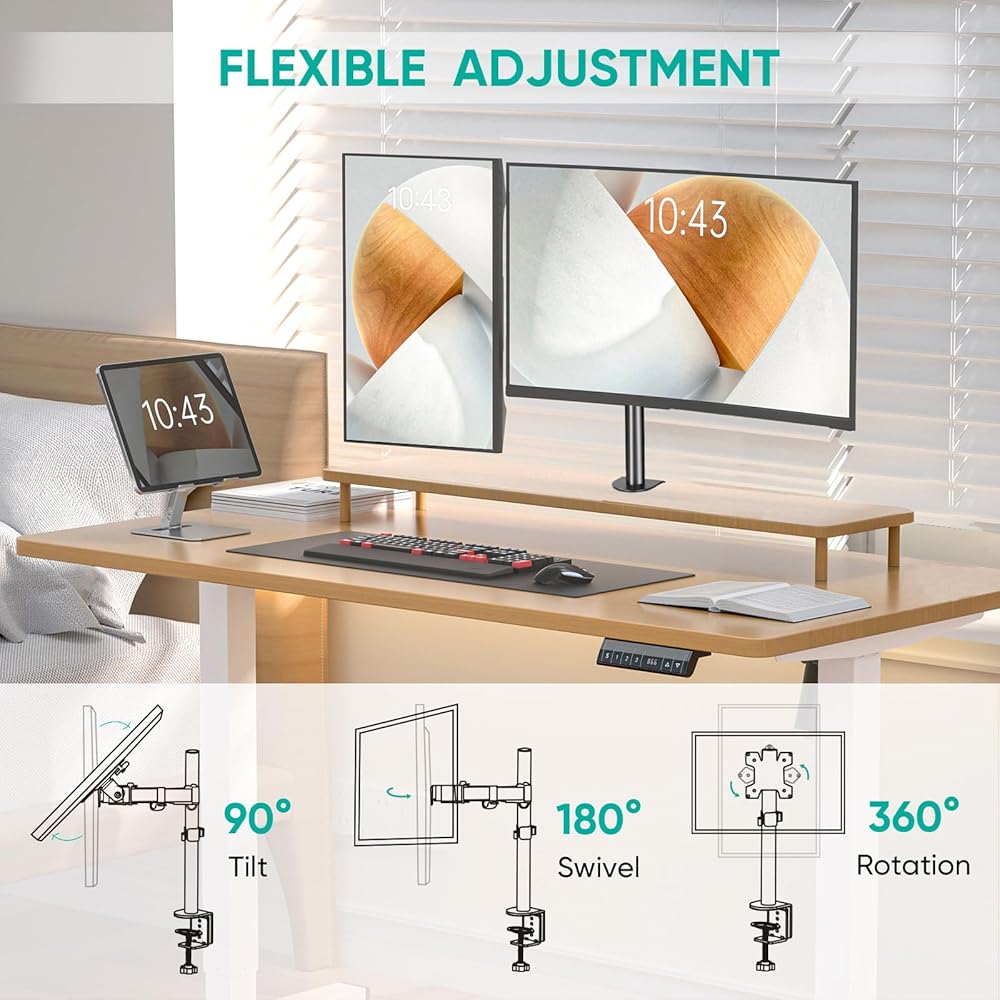 FLEXIBLE ADJUSTMENT

10:43

10:43

10:43

90°
Tilt

180°
Swivel

360°
Rotation